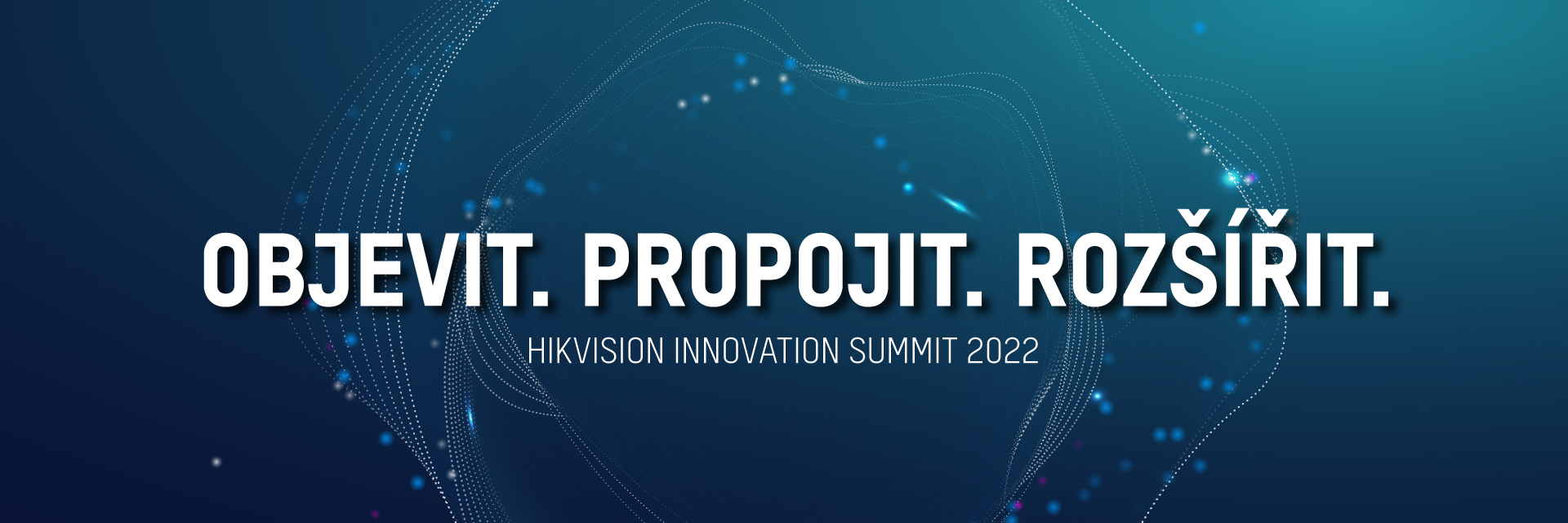 OBJEVIT. PROPOJIT. ROZŠÍŘIT.
HIKVISION INNOVATION SUMMIT 2022